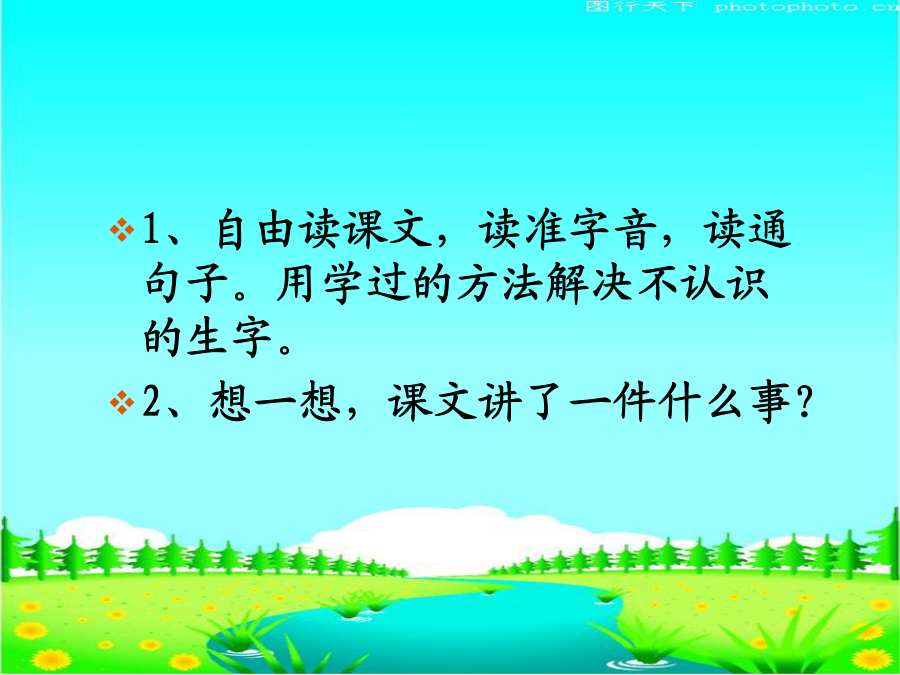 图行天下 photophoto.cn

1、自由读课文，读准字音，读通句子。用学过的方法解决不认识的生字。

2、想一想，课文讲了一件什么事？